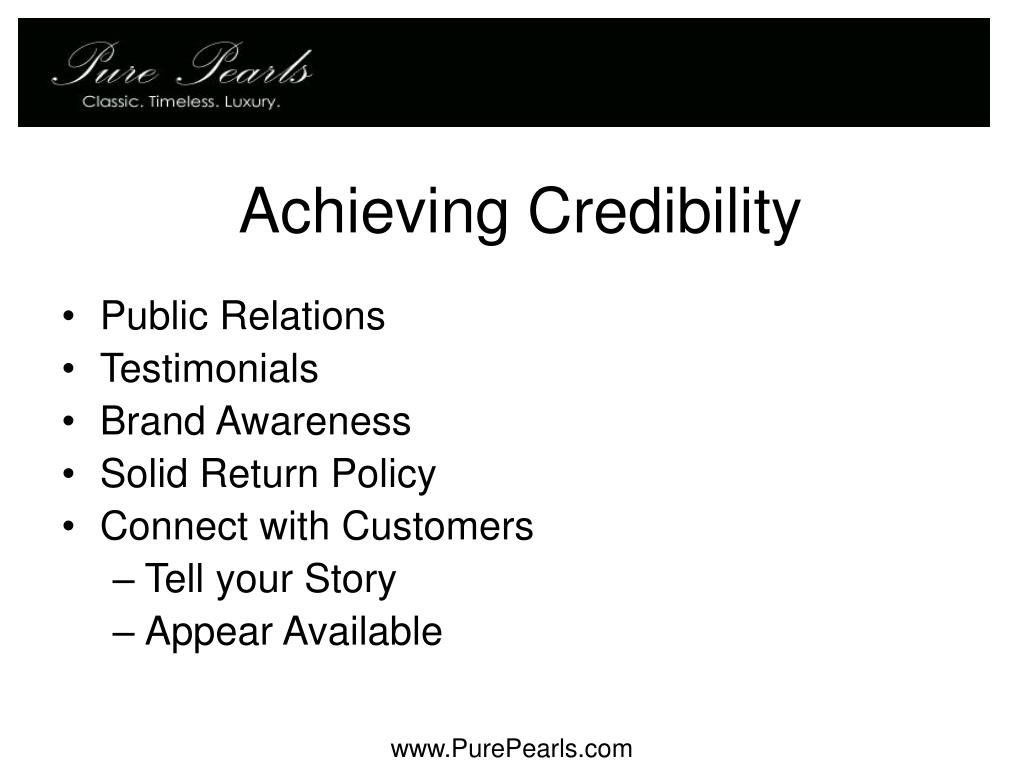 Pure Pearls
Classic. Timeless. Luxury.

Achieving Credibility

• Public Relations
• Testimonials
• Brand Awareness
• Solid Return Policy
• Connect with Customers
– Tell your Story
– Appear Available

www.PurePearls.com